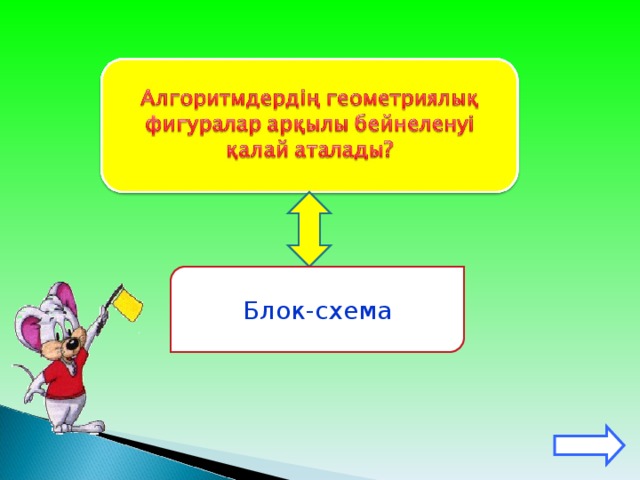 Алгоритмдердің геометриялық фигуралар арқылы бейнеленуі қалай аталады?

Блок-схема